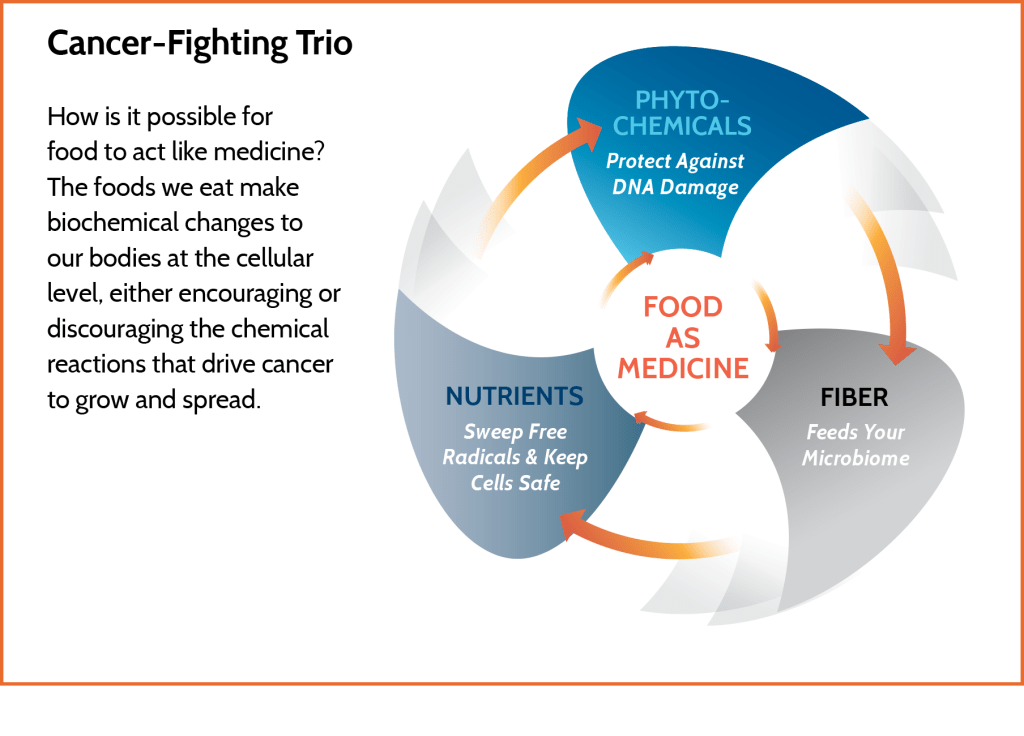 Cancer-Fighting Trio

How is it possible for food to act like medicine? The foods we eat make biochemical changes to our bodies at the cellular level, either encouraging or discouraging the chemical reactions that drive cancer to grow and spread.

PHYTO-CHEMICALS
Protect Against DNA Damage

FOOD AS MEDICINE

FIBER
Feeds Your Microbiome

NUTRIENTS
Sweep Free Radicals & Keep Cells Safe